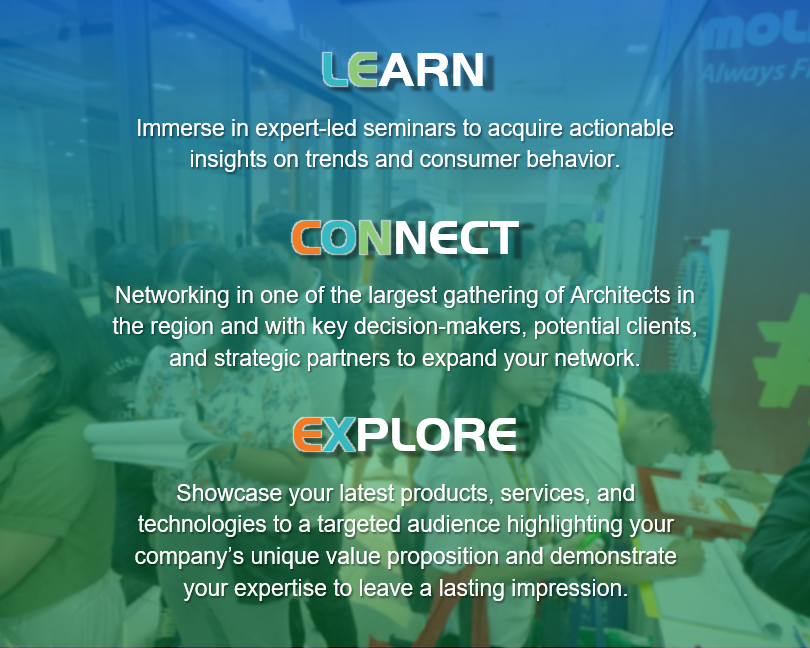 LEARN

Immerse in expert-led seminars to acquire actionable insights on trends and consumer behavior.

CONNECT

Networking in one of the largest gathering of Architects in the region and with key decision-makers, potential clients, and strategic partners to expand your network.

EXPLORE

Showcase your latest products, services, and technologies to a targeted audience highlighting your company's unique value proposition and demonstrate your expertise to leave a lasting impression.